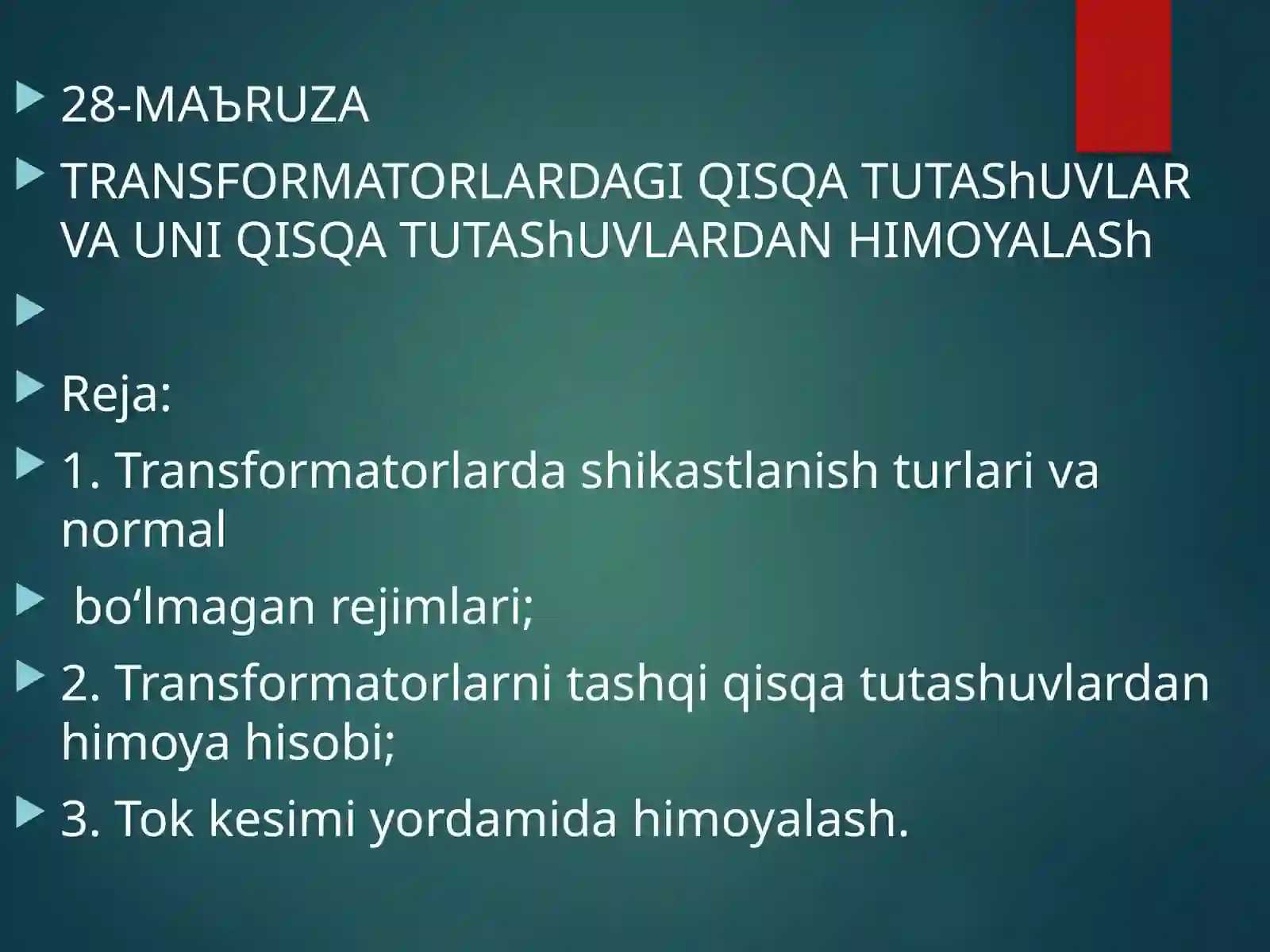 28-MAЪRUZA

TRANSFORMATORLARDAGI QISQA TUTAShUVLAR VA UNI QISQA TUTAShUVLARDAN HIMOYALASh

Reja:

1. Transformatorlarda shikastlanish turlari va normal

bo‘lmagan rejimlari;

2. Transformatorlarni tashqi qisqa tutashuvlardan himoya hisobi;

3. Tok kesimi yordamida himoyalash.